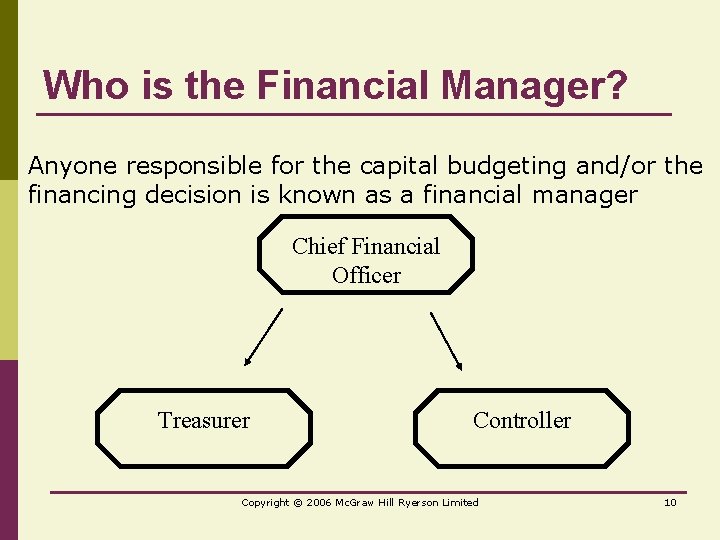 Who is the Financial Manager?

Anyone responsible for the capital budgeting and/or the financing decision is known as a financial manager

Chief Financial Officer

Treasurer

Controller

Copyright © 2006 McGraw Hill Ryerson Limited

10